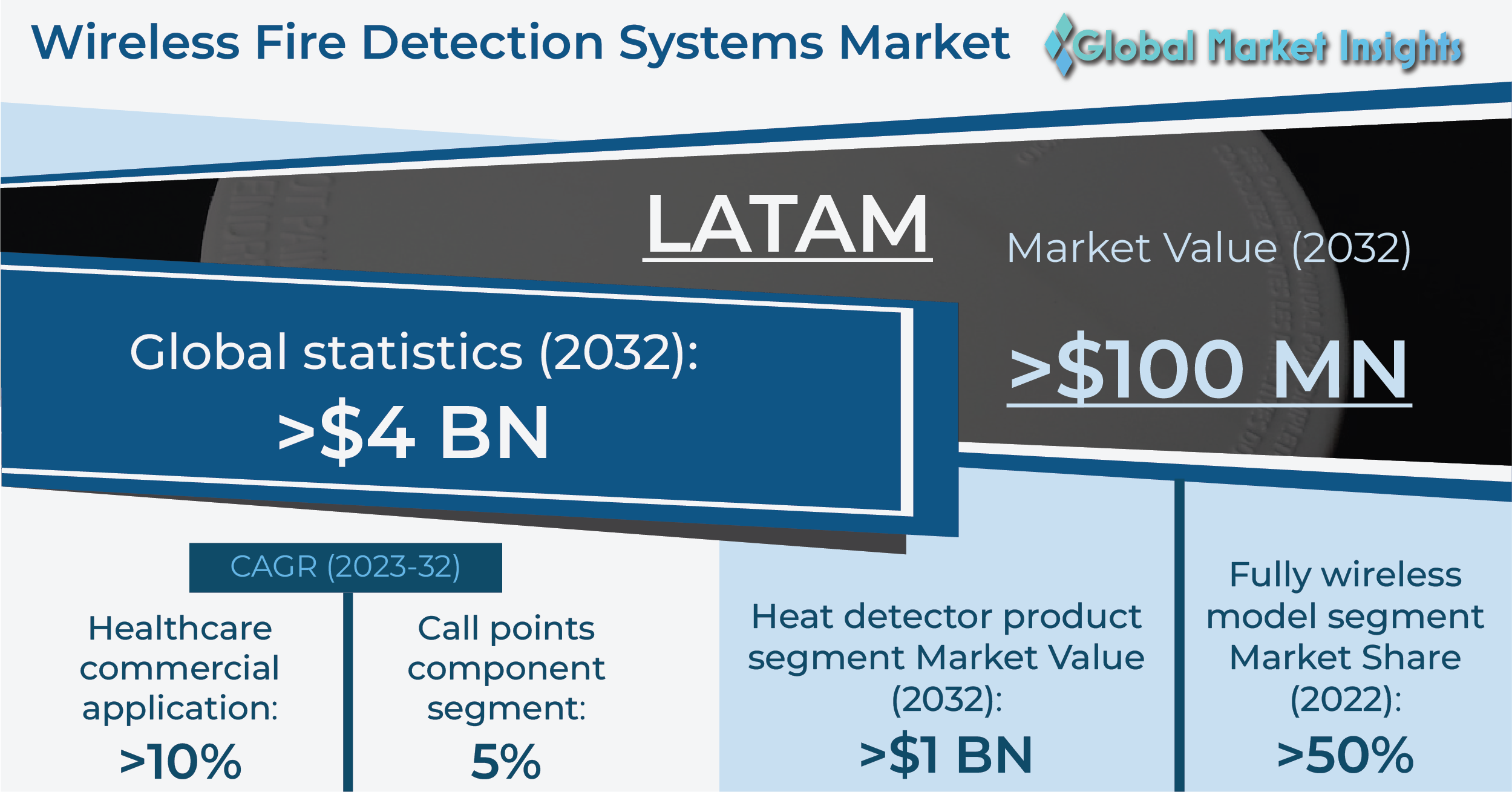 Wireless Fire Detection Systems Market

Global Market Insights

LATAM

Market Value (2032)

>$100 MN

Global statistics (2032):

>$4 BN

CAGR (2023-32)

Healthcare commercial application:

>10%

Call points component segment:

5%

Heat detector product segment Market Value (2032):

>$1 BN

Fully wireless model segment Market Share (2022):

>50%